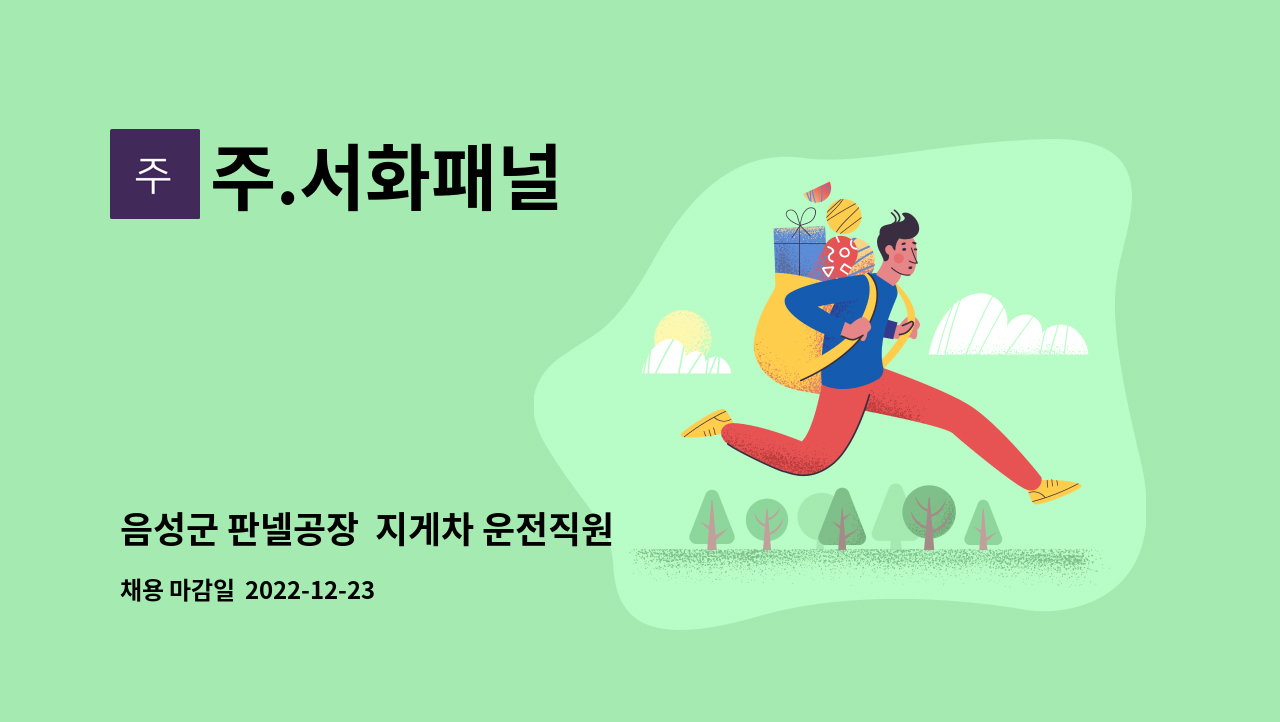 주

주.서화패널

음성군 판넬공장 지게차 운전직원

채용 마감일 2022-12-23